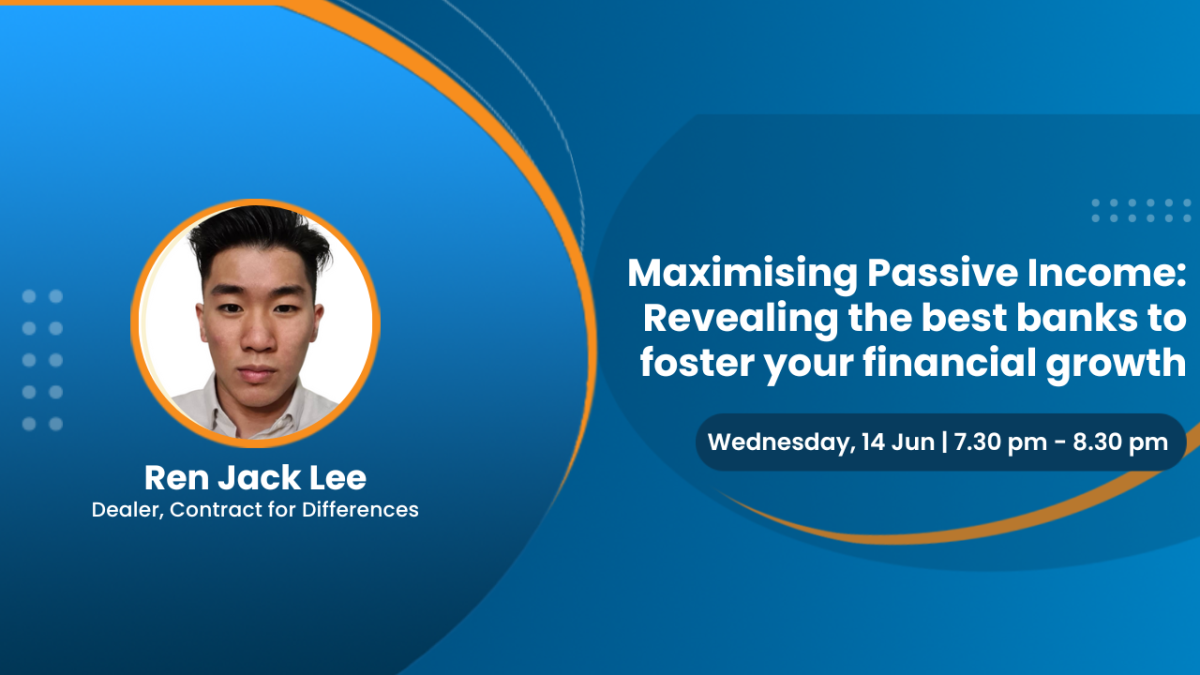 Ren Jack Lee
Dealer, Contract for Differences

Maximising Passive Income: Revealing the best banks to foster your financial growth

Wednesday, 14 Jun | 7.30 pm - 8.30 pm